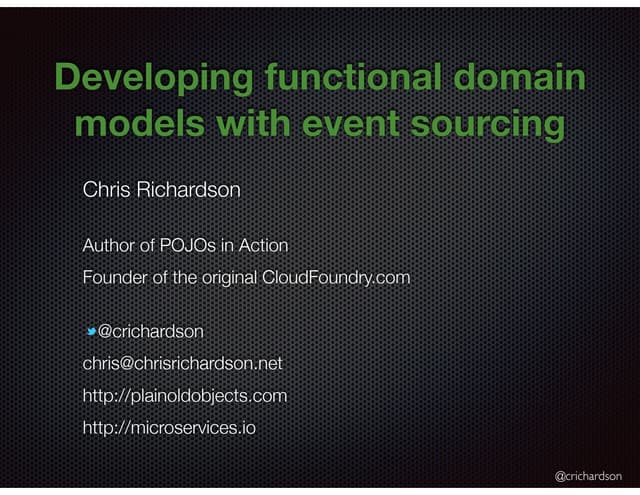 Developing functional domain models with event sourcing

Chris Richardson

Author of POJOs in Action

Founder of the original CloudFoundry.com

@crichardson

chris@chrisrichardson.net

http://plainoldobjects.com

http://microservices.io

@crichardson